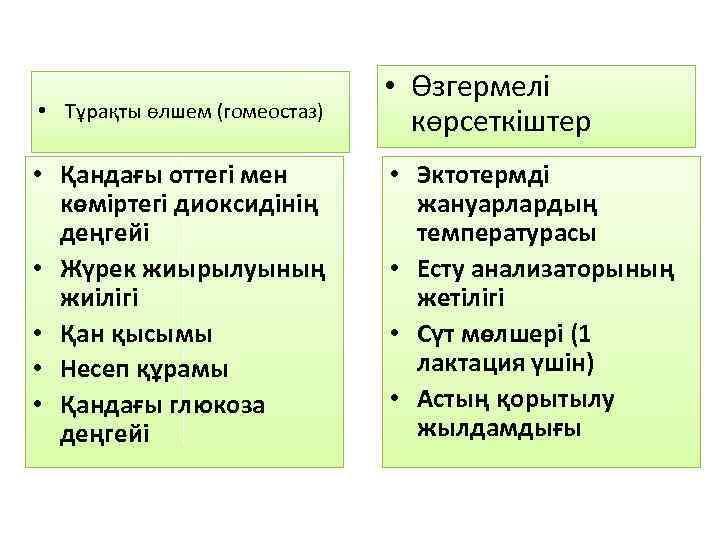 • Тұрақты өлшем (гомеостаз)

• Қандағы оттегі мен көміртегі диоксидінің деңгейі
• Жүрек жиырылуының жиілігі
• Қан қысымы
• Несеп құрамы
• Қандағы глюкоза деңгейі

• Өзгермелі көрсеткіштер

• Эктотермді жануарлардың температурасы
• Есту анализаторының жетілігі
• Сүт мөлшері (1 лактация үшін)
• Астың қорытылу жылдамдығы